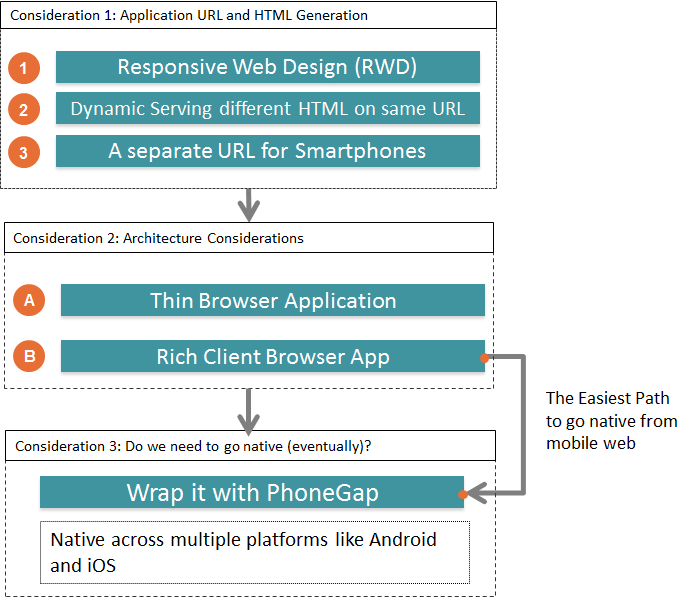 Consideration 1: Application URL and HTML Generation

1 Responsive Web Design (RWD)

2 Dynamic Serving different HTML on same URL

3 A separate URL for Smartphones

Consideration 2: Architecture Considerations

A Thin Browser Application

B Rich Client Browser App

The Easiest Path to go native from mobile web

Consideration 3: Do we need to go native (eventually)?

Wrap it with PhoneGap

Native across multiple platforms like Android and iOS